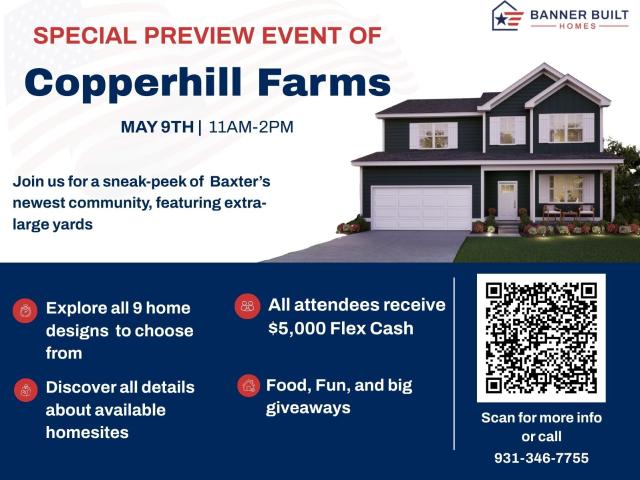 BANNER BUILT HOMES

SPECIAL PREVIEW EVENT OF

Copperhill Farms

MAY 9TH | 11AM-2PM

Join us for a sneak-peek of Baxter's newest community, featuring extra-large yards

Explore all 9 home designs to choose from

Discover all details about available homesites

All attendees receive $5,000 Flex Cash

Food, Fun, and big giveaways

Scan for more info or call
931-346-7755